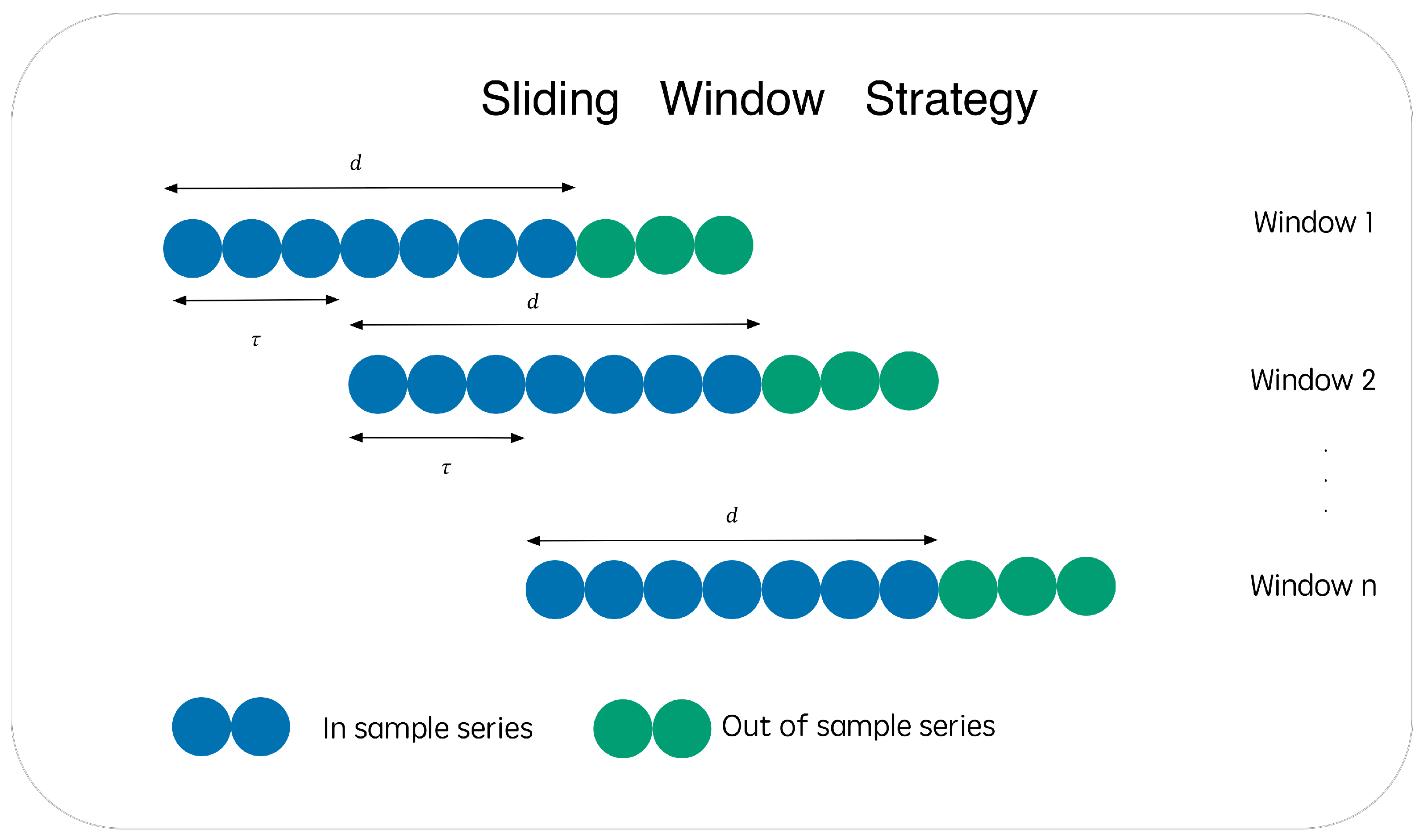 Sliding Window Strategy

$d$

Window 1

$\tau$

$d$

Window 2

$\tau$

.
.
.

$d$

Window n

In sample series

Out of sample series